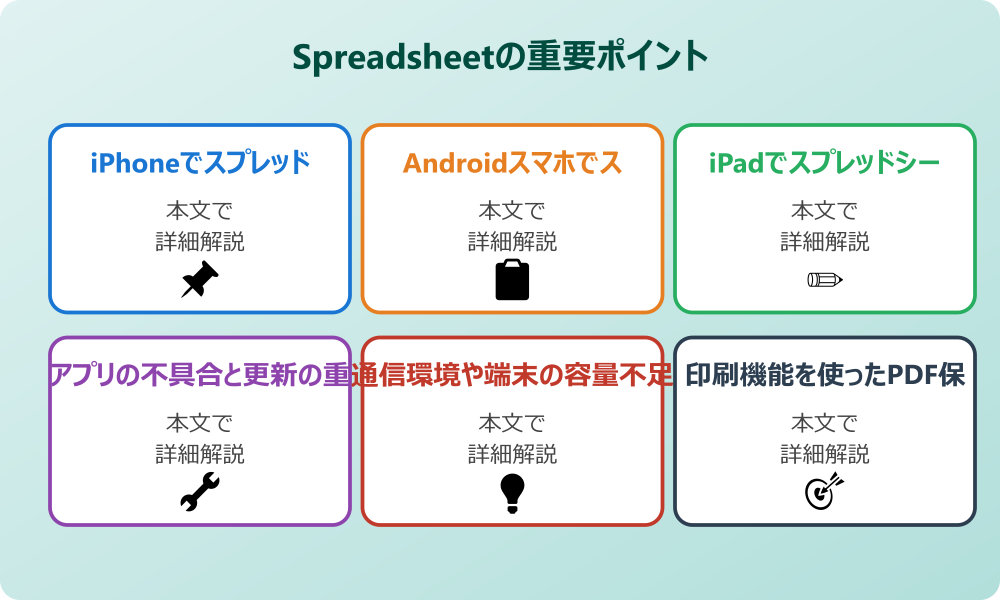 Spreadsheetの重要ポイント

iPhoneでスプレッド

本文で
詳細解説

Androidスマホでス

本文で
詳細解説

iPadでスプレッドシー

本文で
詳細解説

アプリの不具合と更新の重

本文で
詳細解説

通信環境や端末の容量不足

本文で
詳細解説

印刷機能を使ったPDF保

本文で
詳細解説